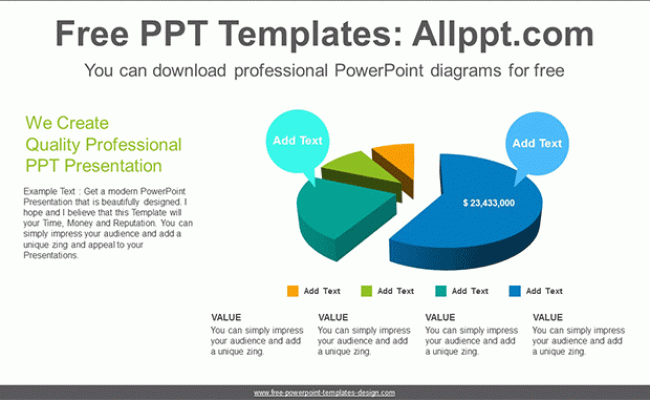 Free PPT Templates: Allppt.com

You can download professional PowerPoint diagrams for free

We Create Quality Professional PPT Presentation

Example Text : Get a modern PowerPoint Presentation that is beautifully designed. I hope and I believe that this Template will your Time, Money and Reputation. You can simply impress your audience and add a unique zing and appeal to your Presentations.

Add Text

Add Text

$ 23,433,000

Add Text Add Text Add Text Add Text

VALUE
You can simply impress your audience and add a unique zing.

VALUE
You can simply impress your audience and add a unique zing.

VALUE
You can simply impress your audience and add a unique zing.

VALUE
You can simply impress your audience and add a unique zing.

www.free-powerpoint-templates-design.com